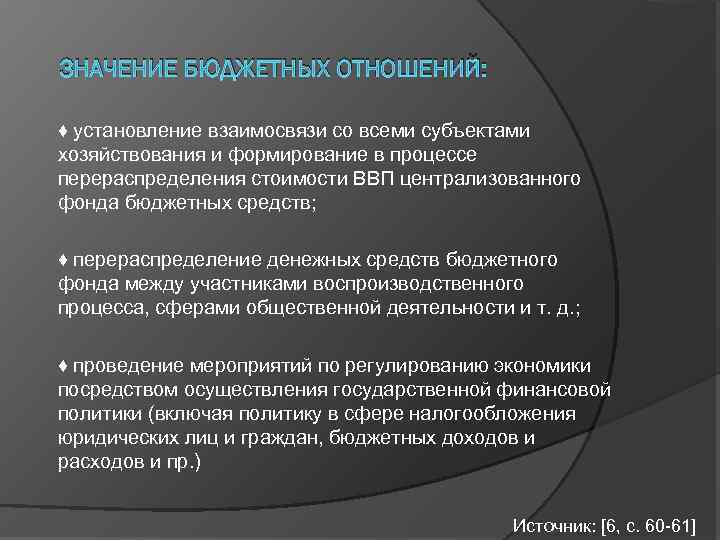 ЗНАЧЕНИЕ БЮДЖЕТНЫХ ОТНОШЕНИЙ:

♦ установление взаимосвязи со всеми субъектами хозяйствования и формирование в процессе перераспределения стоимости ВВП централизованного фонда бюджетных средств;

♦ перераспределение денежных средств бюджетного фонда между участниками воспроизводственного процесса, сферами общественной деятельности и т. д.;

♦ проведение мероприятий по регулированию экономики посредством осуществления государственной финансовой политики (включая политику в сфере налогообложения юридических лиц и граждан, бюджетных доходов и расходов и пр.)

Источник: [6, с. 60-61]